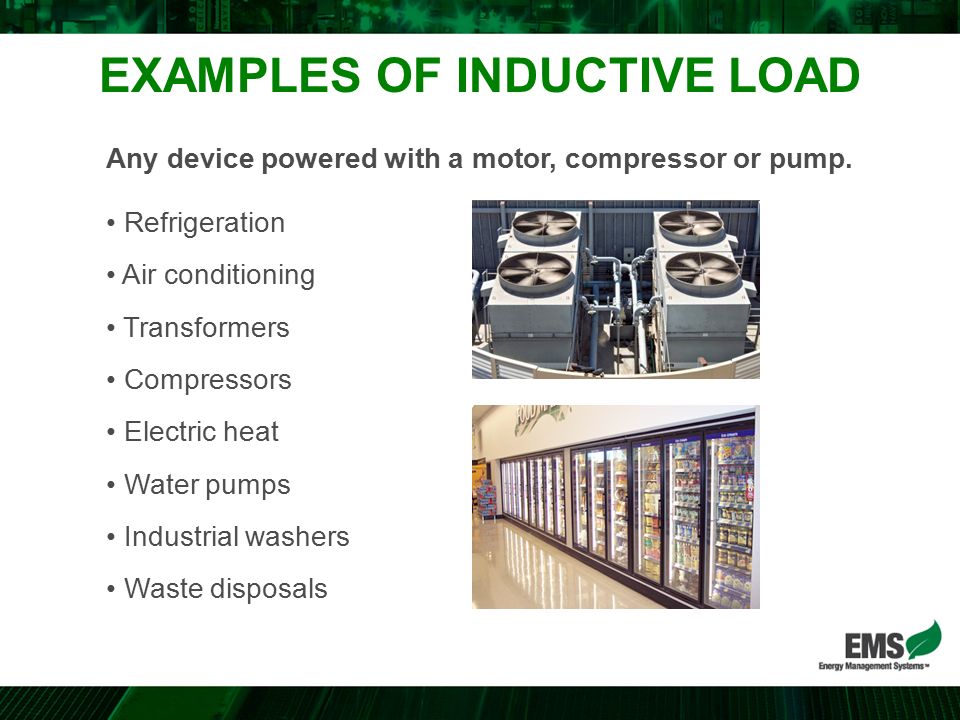 EXAMPLES OF INDUCTIVE LOAD

Any device powered with a motor, compressor or pump.

• Refrigeration
• Air conditioning
• Transformers
• Compressors
• Electric heat
• Water pumps
• Industrial washers
• Waste disposals

EMS
Energy Management Systems™